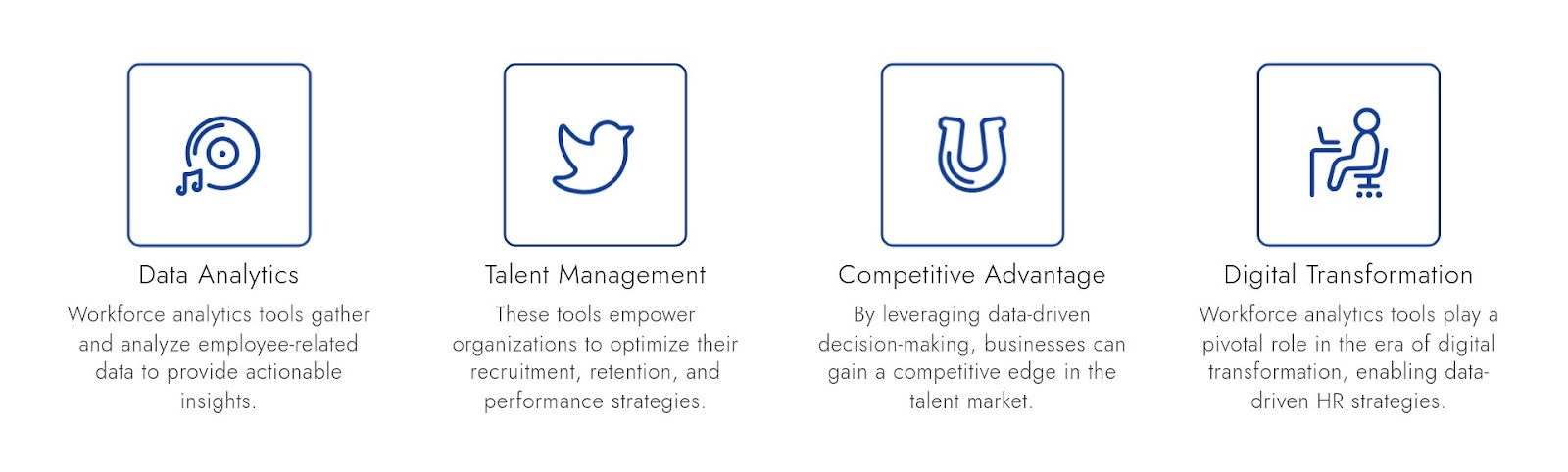 Data Analytics

Workforce analytics tools gather and analyze employee-related data to provide actionable insights.

Talent Management

These tools empower organizations to optimize their recruitment, retention, and performance strategies.

Competitive Advantage

By leveraging data-driven decision-making, businesses can gain a competitive edge in the talent market.

Digital Transformation

Workforce analytics tools play a pivotal role in the era of digital transformation, enabling data-driven HR strategies.